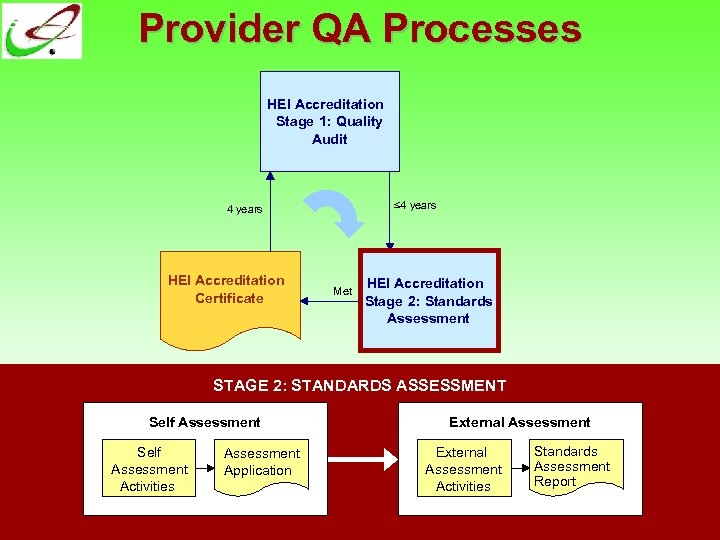 Provider QA Processes

HEI Accreditation Stage 1: Quality Audit

4 years

≤4 years

HEI Accreditation Certificate

Met

HEI Accreditation Stage 2: Standards Assessment

STAGE 2: STANDARDS ASSESSMENT

Self Assessment

Self Assessment Activities

Assessment Application

External Assessment

External Assessment Activities

Standards Assessment Report